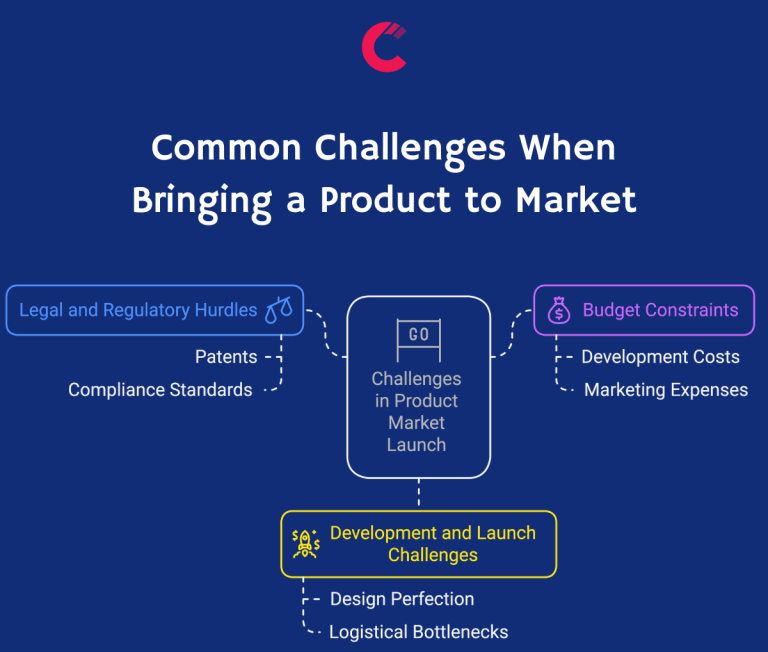 Common Challenges When Bringing a Product to Market

Legal and Regulatory Hurdles

Patents

Compliance Standards

GO

Challenges in Product Market Launch

Budget Constraints

Development Costs

Marketing Expenses

Development and Launch Challenges

Design Perfection

Logistical Bottlenecks